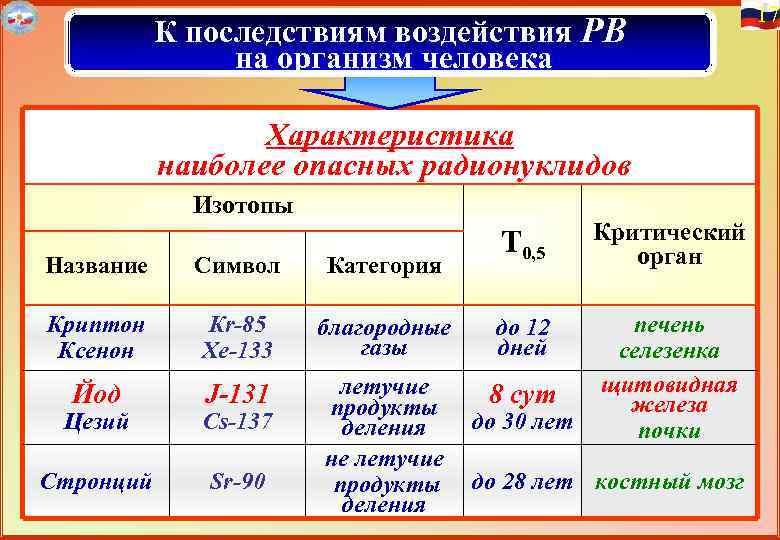 17

К последствиям воздействия РВ на организм человека

Характеристика наиболее опасных радионуклидов

| Изотопы | | | $T_{0,5}$ | Критический орган |
|---|---|---|---|---|
| Название | Символ | Категория | | |
| Криптон Ксенон | Kr-85 Xe-133 | благородные газы | до 12 дней | печень селезенка |
| Йод Цезий | J-131 Cs-137 | летучие продукты деления | 8 сут до 30 лет | щитовидная железа почки |
| Стронций | Sr-90 | не летучие продукты деления | до 28 лет | костный мозг |